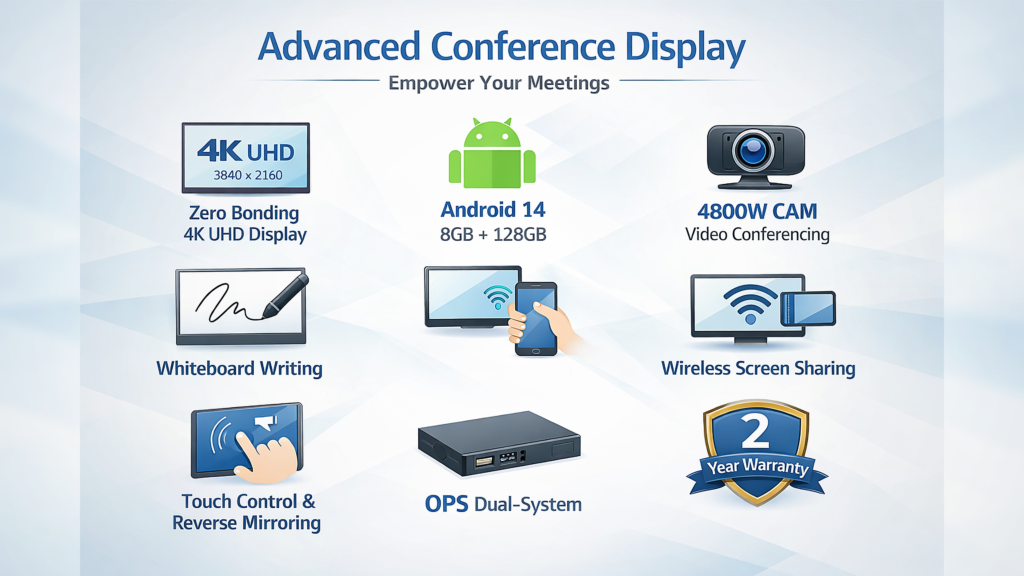 Advanced Conference Display

Empower Your Meetings

4K UHD
3840 x 2160

Zero Bonding
4K UHD Display

Android 14
8GB + 128GB

4800W CAM
Video Conferencing

Whiteboard Writing

Wireless Screen Sharing

Touch Control & Reverse Mirroring

OPS Dual-System

2
Year Warranty